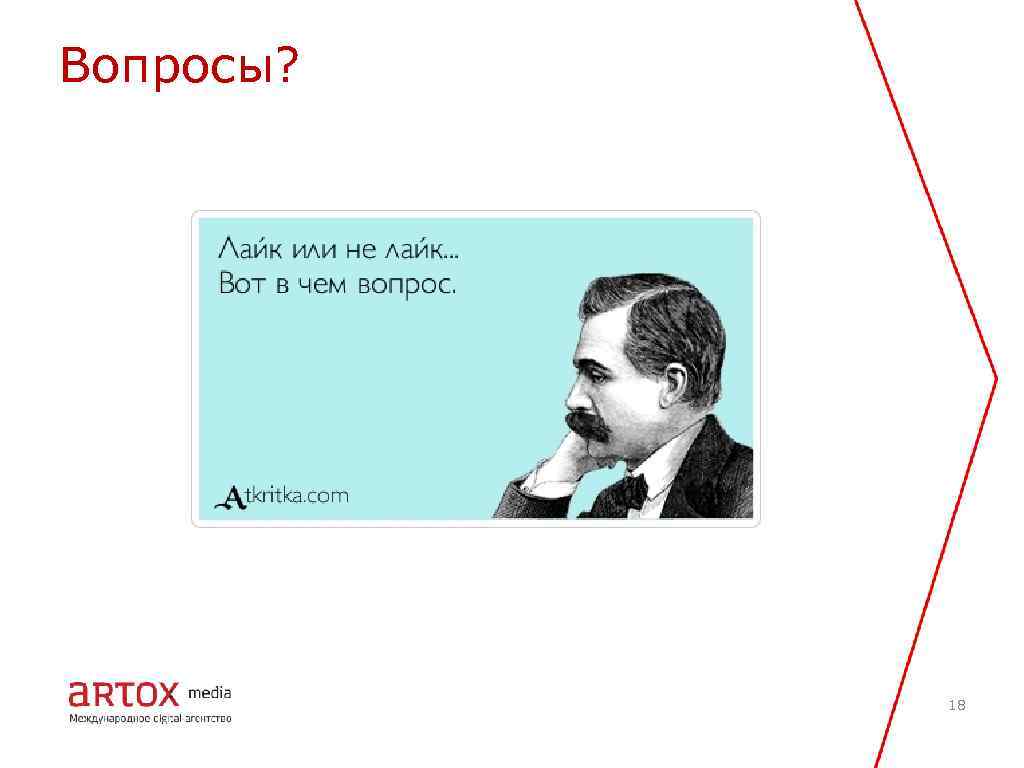 Вопросы?

Лайк или не лайк...
Вот в чем вопрос.

Atkritka.com

artox media
Международное digital агентство

18